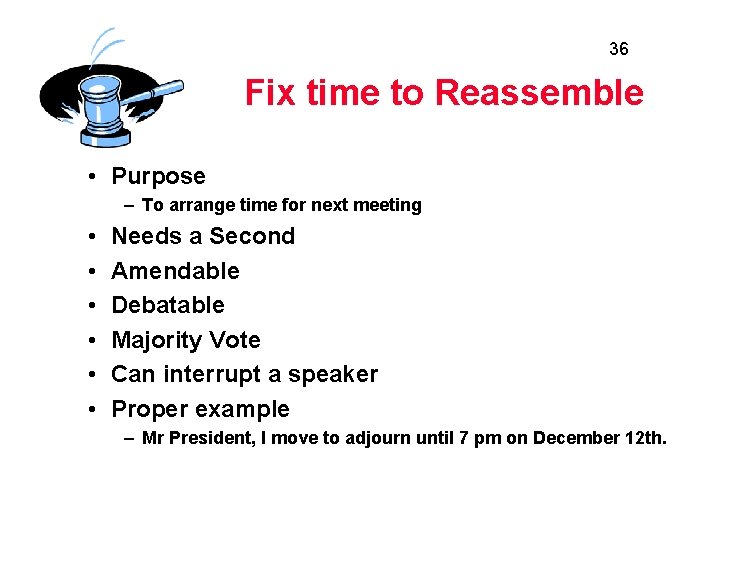 36

Fix time to Reassemble

• Purpose
– To arrange time for next meeting
• Needs a Second
• Amendable
• Debatable
• Majority Vote
• Can interrupt a speaker
• Proper example
– Mr President, I move to adjourn until 7 pm on December 12th.